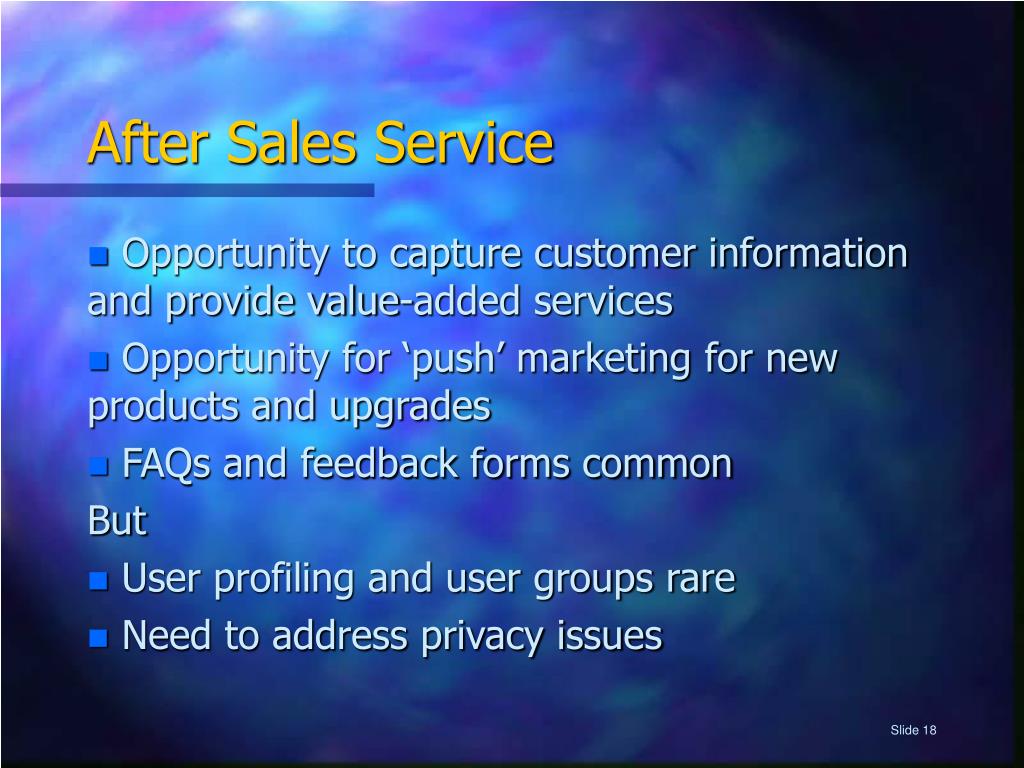 After Sales Service

Opportunity to capture customer information and provide value-added services

Opportunity for ‘push’ marketing for new products and upgrades

FAQs and feedback forms common

But

User profiling and user groups rare

Need to address privacy issues

Slide 18